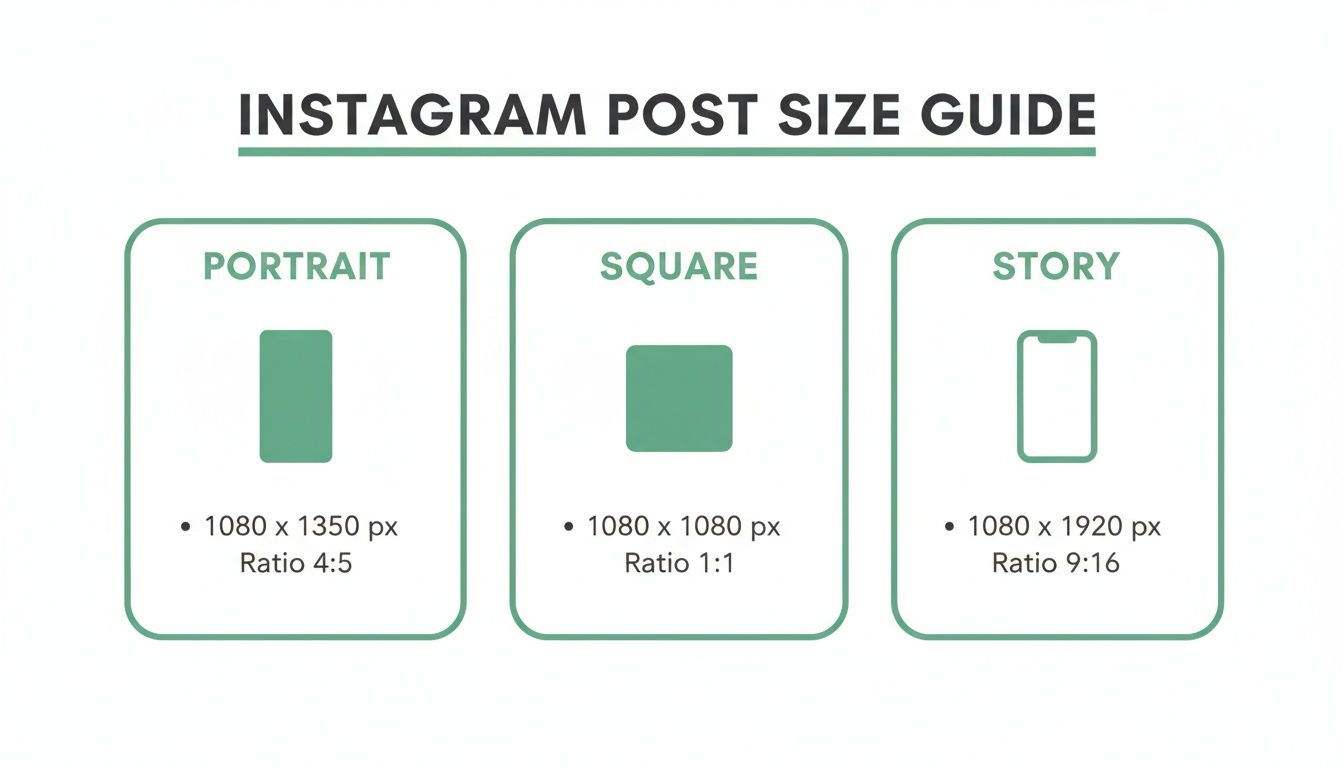 INSTAGRAM POST SIZE GUIDE

PORTRAIT

• 1080 x 1350 px
Ratio 4:5

SQUARE

• 1080 x 1080 px
Ratio 1:1

STORY

• 1080 x 1920 px
Ratio 9:16